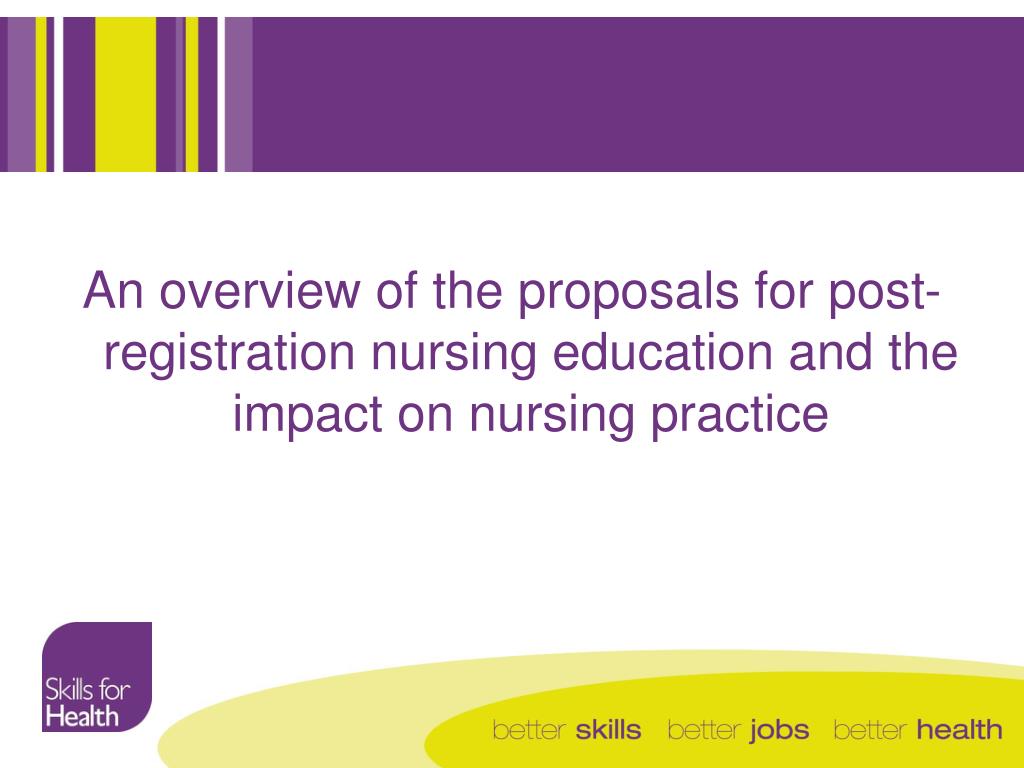 An overview of the proposals for post-registration nursing education and the impact on nursing practice

Skills for Health

better skills better jobs better health